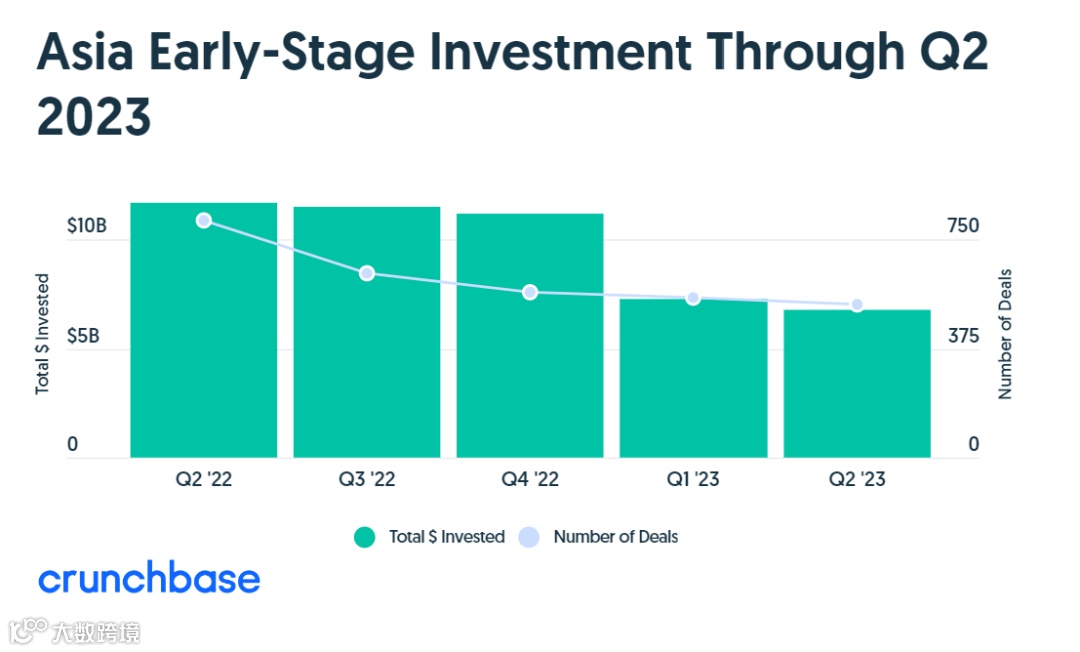 Asia Early-Stage Investment Through Q2 2023

Total $ Invested

$10B

$5B

0

Number of Deals

750

375

0

Q2 '22

Q3 '22

Q4 '22

Q1 '23

Q2 '23

Total $ Invested

Number of Deals

crunchbase

大数跨境